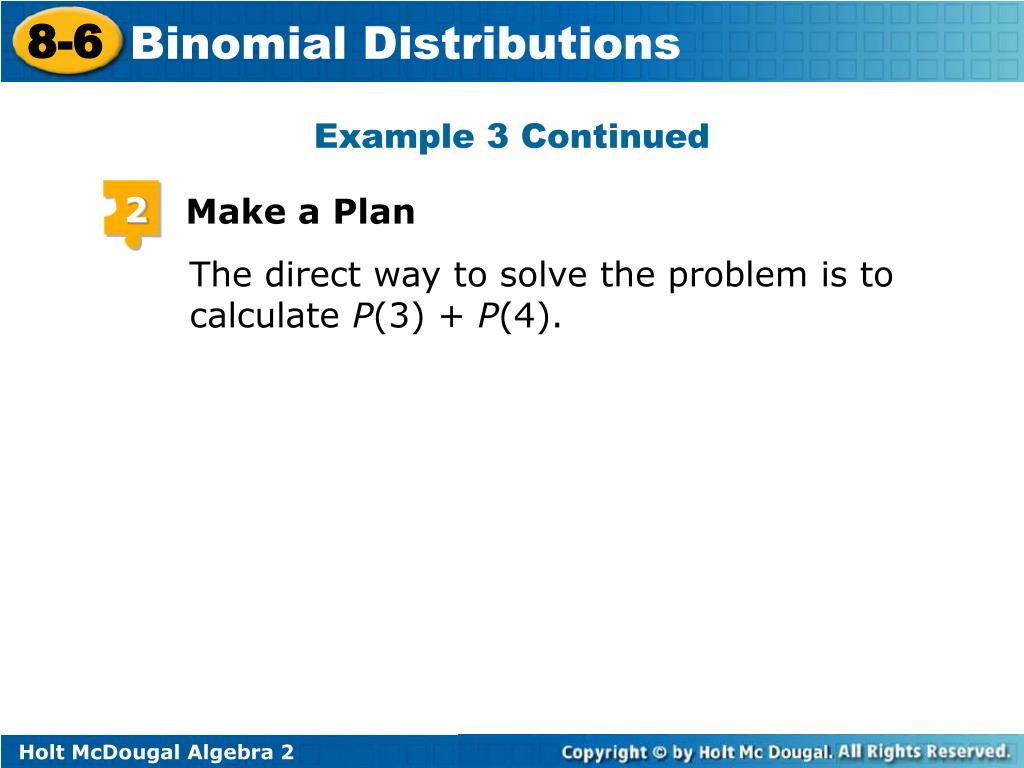 8-6 Binomial Distributions

Example 3 Continued

2 Make a Plan

The direct way to solve the problem is to calculate $P(3) + P(4)$.

Holt McDougal Algebra 2

Copyright © by Holt Mc Dougal. All Rights Reserved.